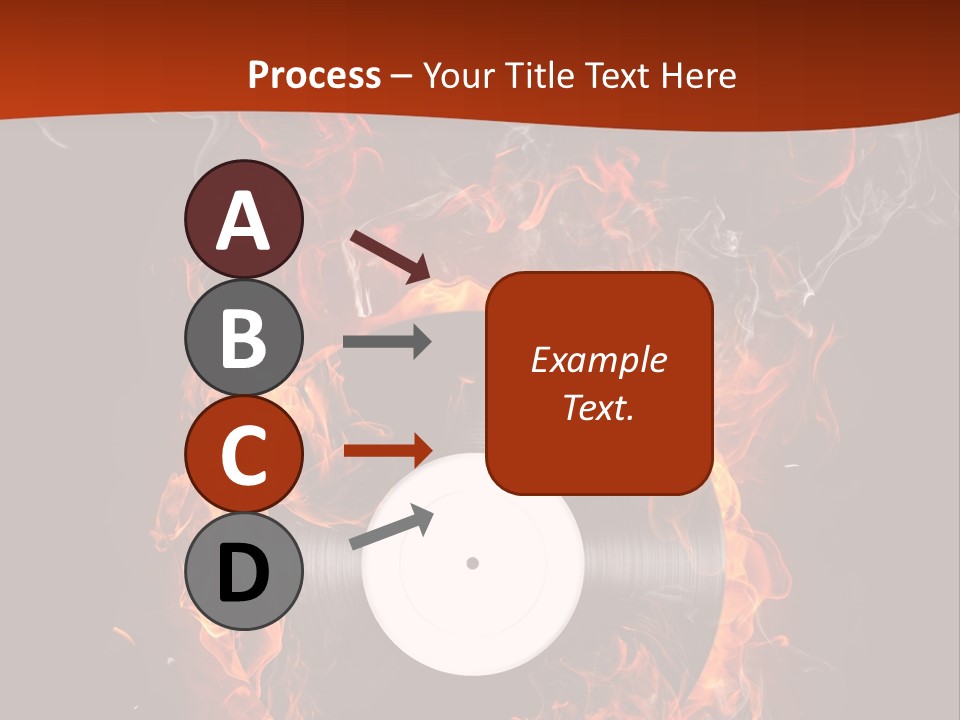 Process – Your Title Text Here

A

B

C

D

Example Text.